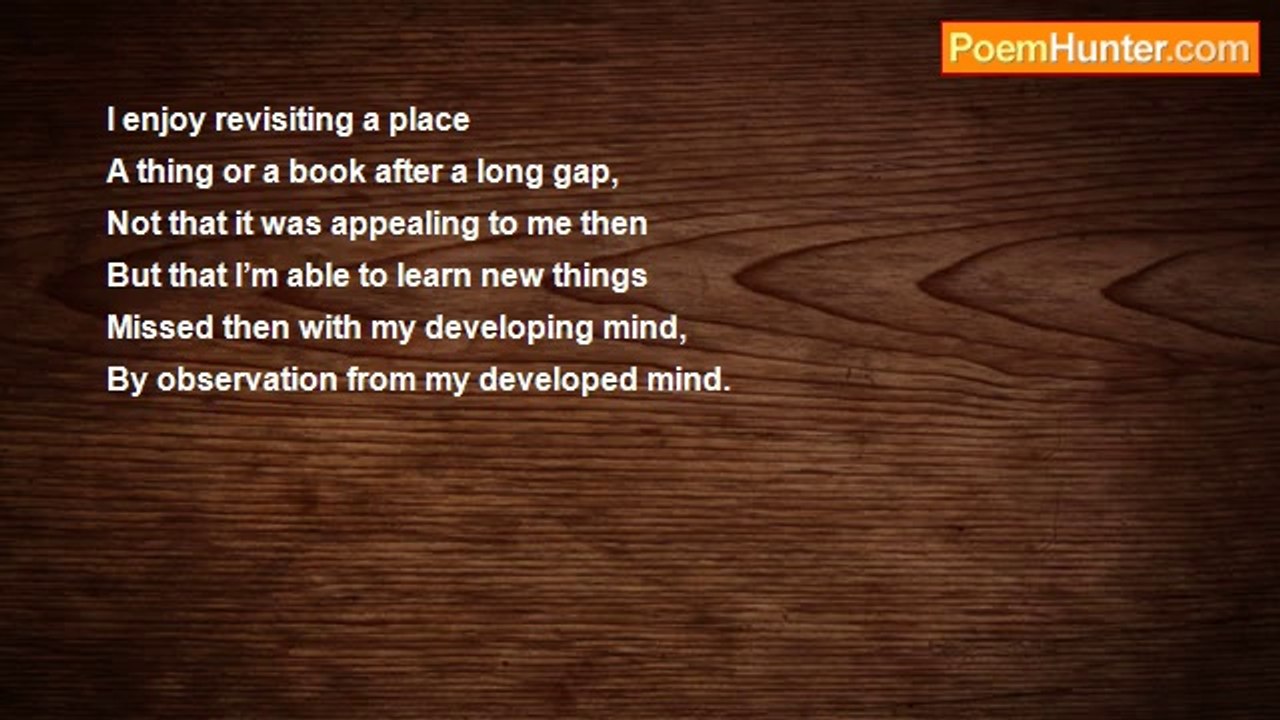 PoemHunter.com

I enjoy revisiting a place
A thing or a book after a long gap,
Not that it was appealing to me then
But that I'm able to learn new things
Missed then with my developing mind,
By observation from my developed mind.